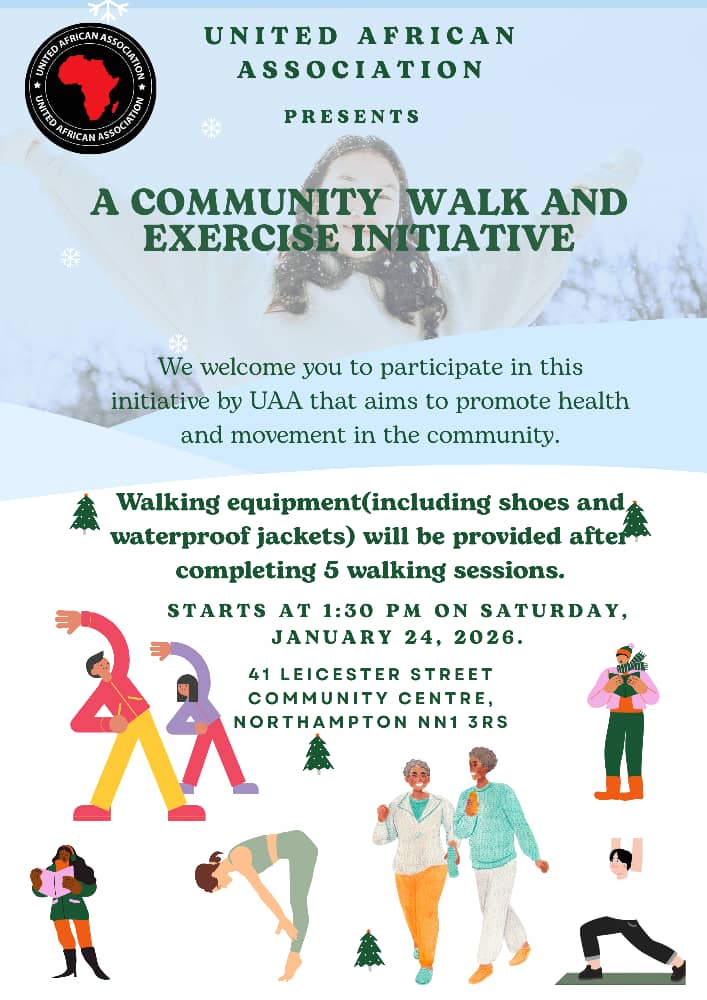 UNITED AFRICAN ASSOCIATION

UNITED AFRICAN ASSOCIATION
UNITED AFRICAN ASSOCIATION

PRESENTS

A COMMUNITY WALK AND EXERCISE INITIATIVE

We welcome you to participate in this initiative by UAA that aims to promote health and movement in the community.

Walking equipment(including shoes and waterproof jackets) will be provided after completing 5 walking sessions.

STARTS AT 1:30 PM ON SATURDAY, JANUARY 24, 2026.

41 LEICESTER STREET COMMUNITY CENTRE, NORTHAMPTON NN1 3RS